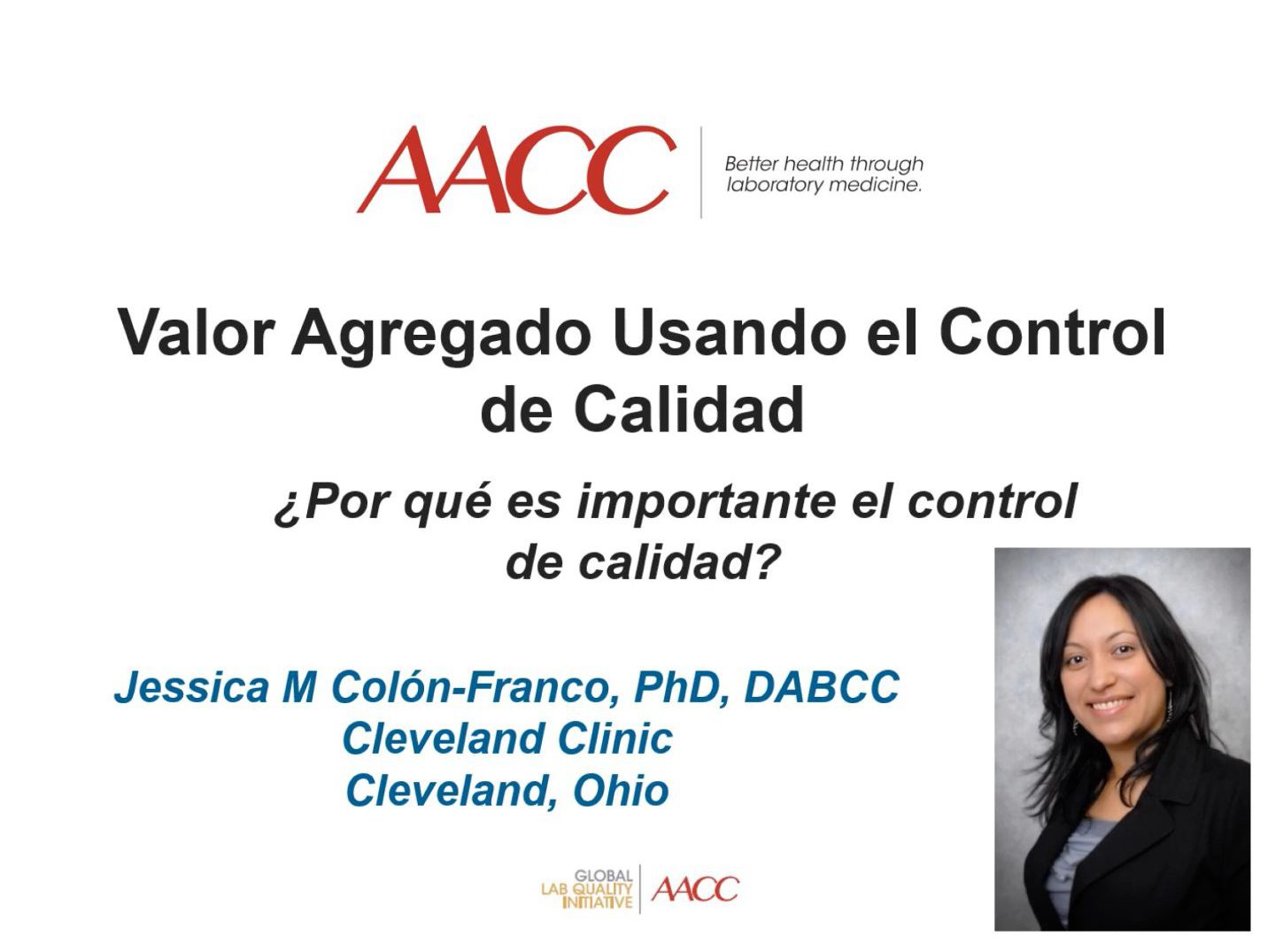 AACC Better health through laboratory medicine.

Valor Agregado Usando el Control de Calidad

¿Por qué es importante el control de calidad?

Jessica M Colón-Franco, PhD, DABCC
Cleveland Clinic
Cleveland, Ohio

GLOBAL LAB QUALITY INITIATIVE AACC